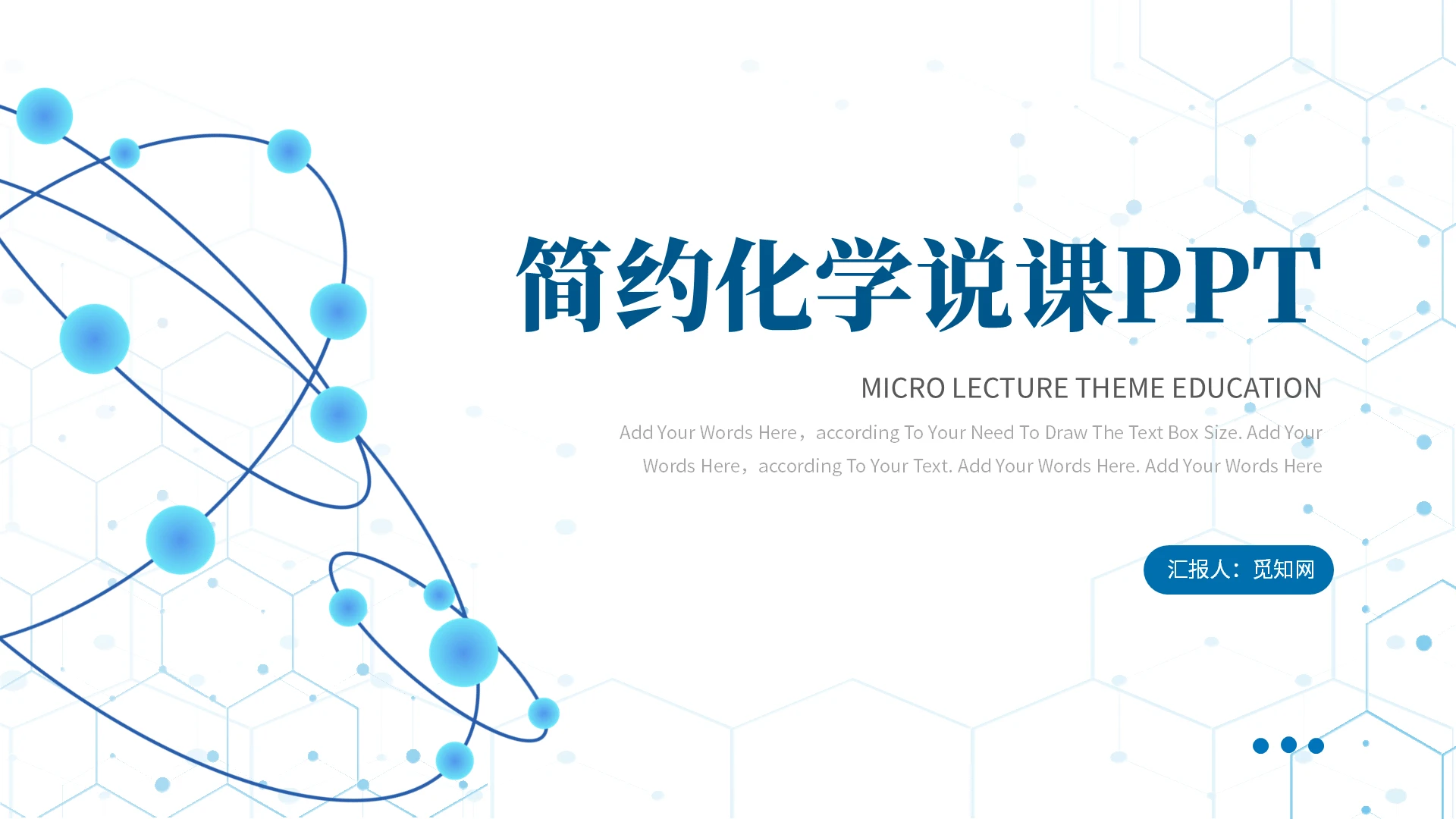 简约化学说课PPT

MICRO LECTURE THEME EDUCATION

Add Your Words Here，according To Your Need To Draw The Text Box Size. Add Your Words Here，according To Your Text. Add Your Words Here. Add Your Words Here

汇报人：觅知网